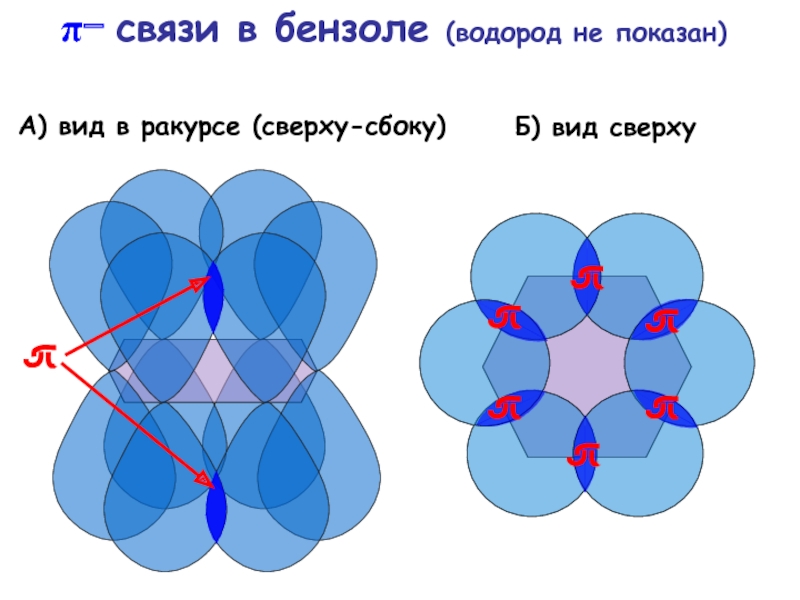 π– связи в бензоле (водород не показан)

А) вид в ракурсе (сверху-сбоку)

Б) вид сверху

π

π

π π

π π

π